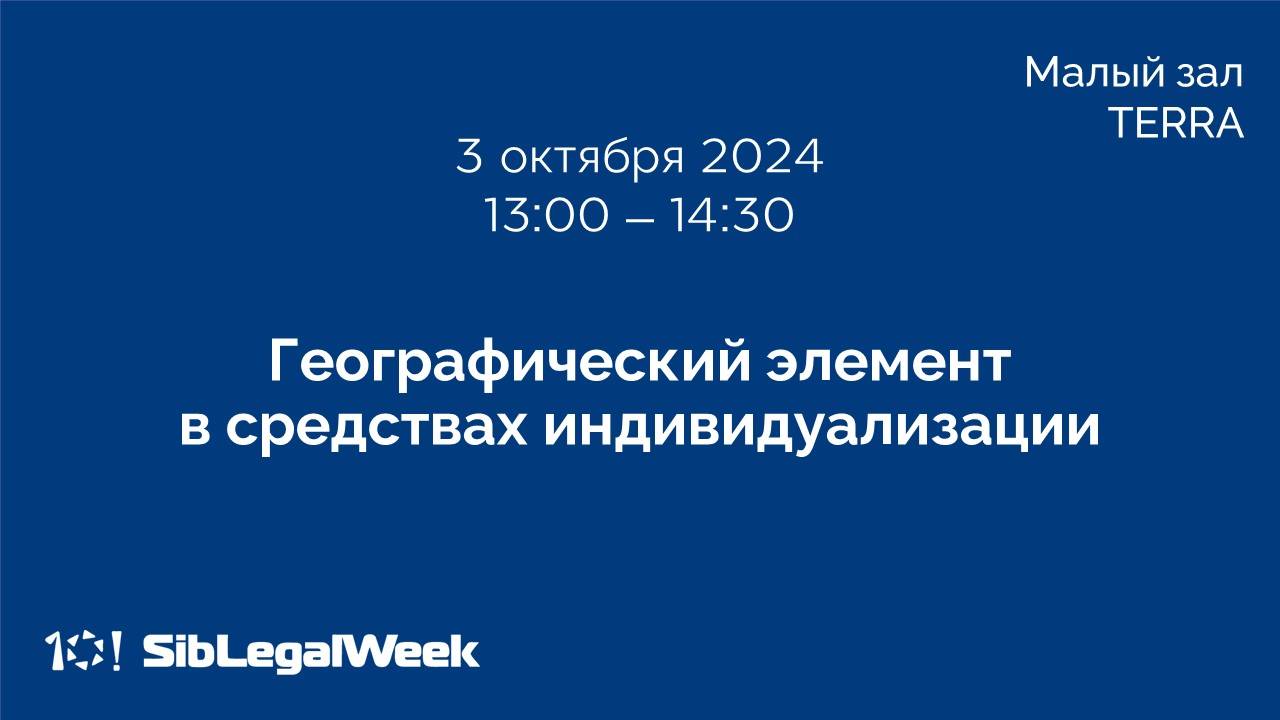 Малый зал
TERRA

3 октября 2024
13:00 – 14:30

Географический элемент
в средствах индивидуализации

10! SibLegalWeek